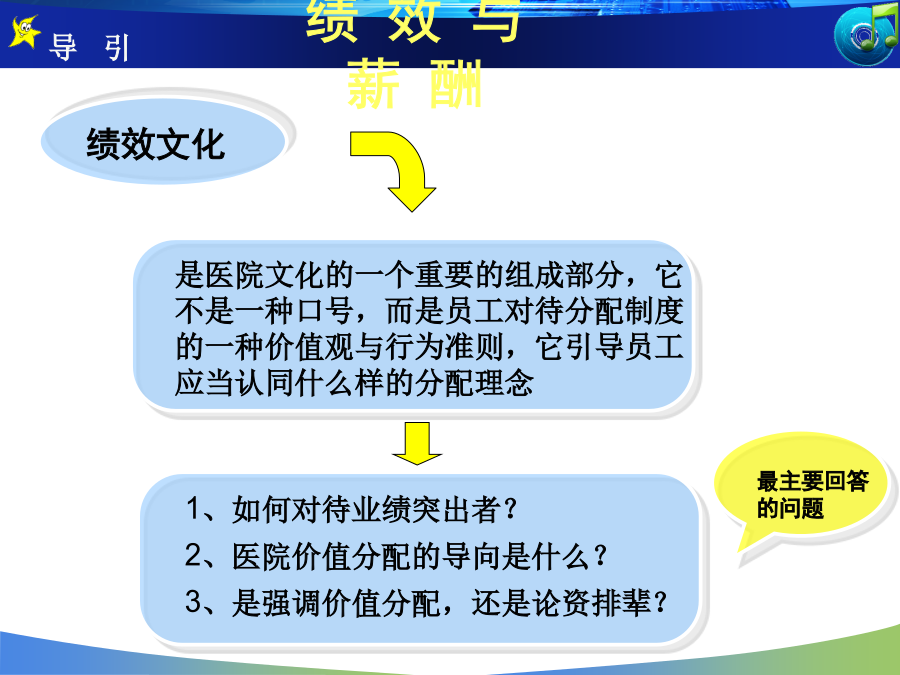 导 引

绩 效 与
薪 酬

绩效文化

是医院文化的一个重要的组成部分，它不是一种口号，而是员工对待分配制度的一种价值观与行为准则，它引导员工应当认同什么样的分配理念

1、如何对待业绩突出者？
2、医院价值分配的导向是什么？
3、是强调价值分配，还是论资排辈？

最主要回答的问题